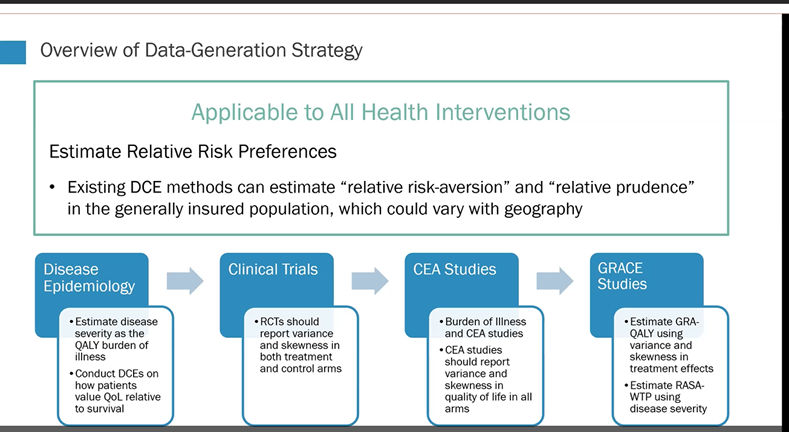 Overview of Data-Generation Strategy

Applicable to All Health Interventions

Estimate Relative Risk Preferences

• Existing DCE methods can estimate "relative risk-aversion" and "relative prudence" in the generally insured population, which could vary with geography

Disease Epidemiology

• Estimate disease severity as the QALY burden of illness
• Conduct DCEs on how patients value QoL relative to survival

Clinical Trials

• RCTs should report variance and skewness in both treatment and control arms

CEA Studies

• Burden of Illness and CEA studies
• CEA studies should report variance and skewness in quality of life in all arms

GRACE Studies

• Estimate GRA-QALY using variance and skewness in treatment effects
• Estimate RASA-WTP using disease severity